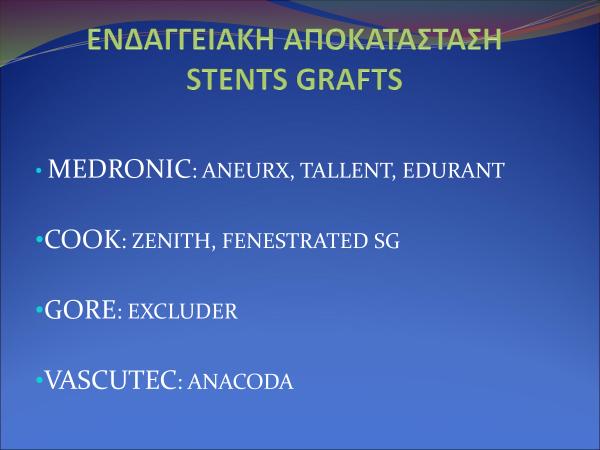 ΕΝΔΑΓΓΕΙΑΚΗ ΑΠΟΚΑΤΑΣΤΑΣΗ
STENTS GRAFTS

• MEDRONIC: ANEURX, TALLENT, EDURANT

•COOK: ZENITH, FENESTRATED SG

•GORE: EXCLUDER

•VASCUTEC: ANACODA